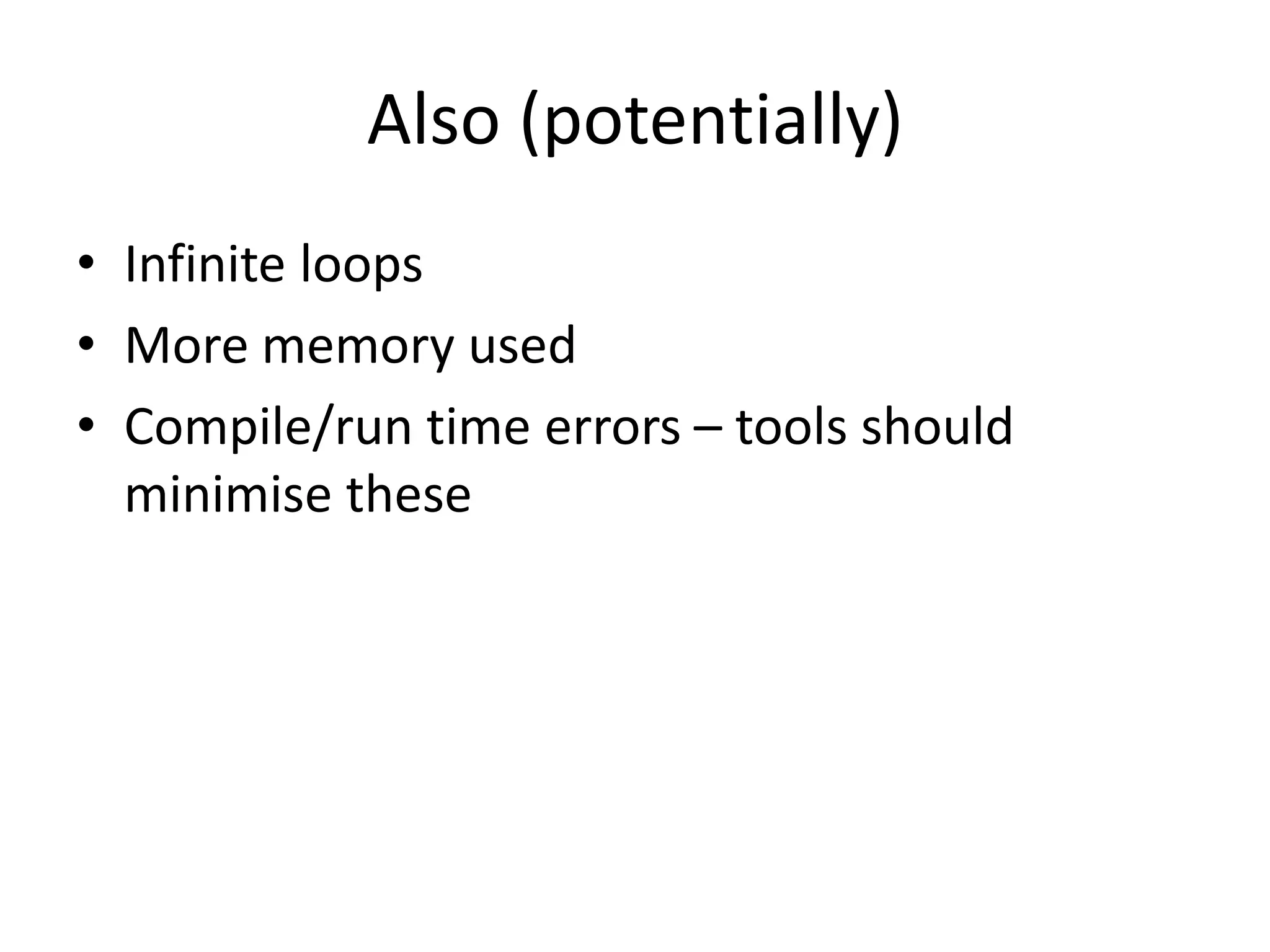 Also (potentially)

• Infinite loops
• More memory used
• Compile/run time errors – tools should minimise these